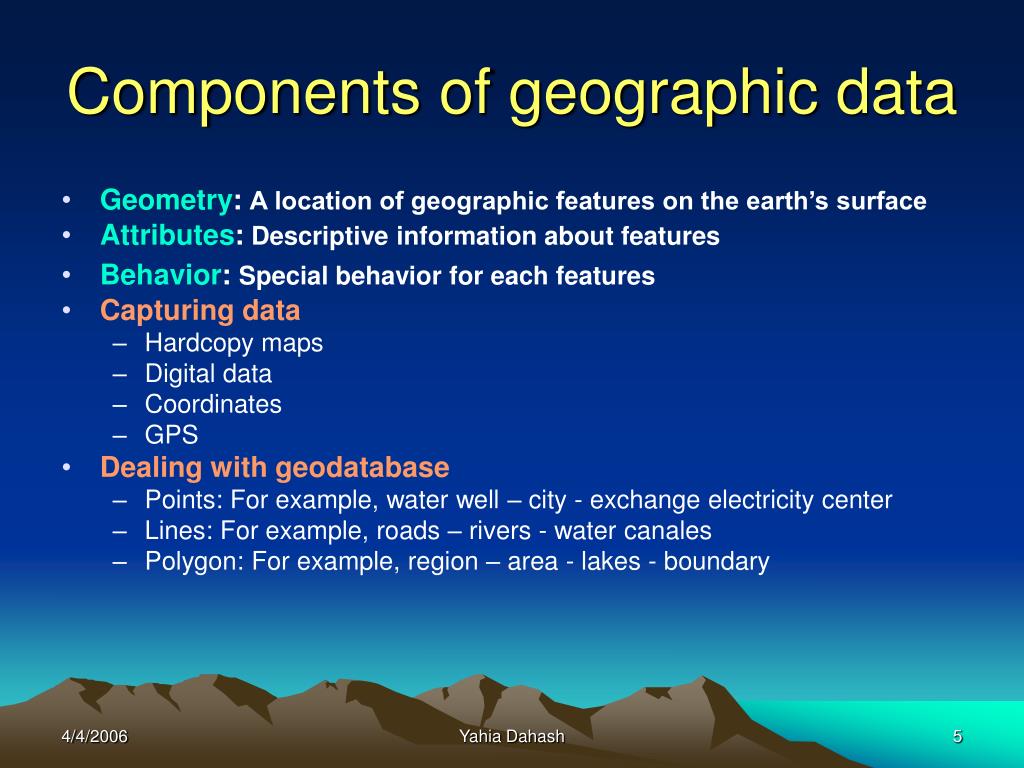 Components of geographic data

• Geometry: A location of geographic features on the earth's surface
• Attributes: Descriptive information about features
• Behavior: Special behavior for each features
• Capturing data
– Hardcopy maps
– Digital data
– Coordinates
– GPS
• Dealing with geodatabase
– Points: For example, water well – city - exchange electricity center
– Lines: For example, roads – rivers - water canales
– Polygon: For example, region – area - lakes - boundary

4/4/2006
Yahia Dahash
5